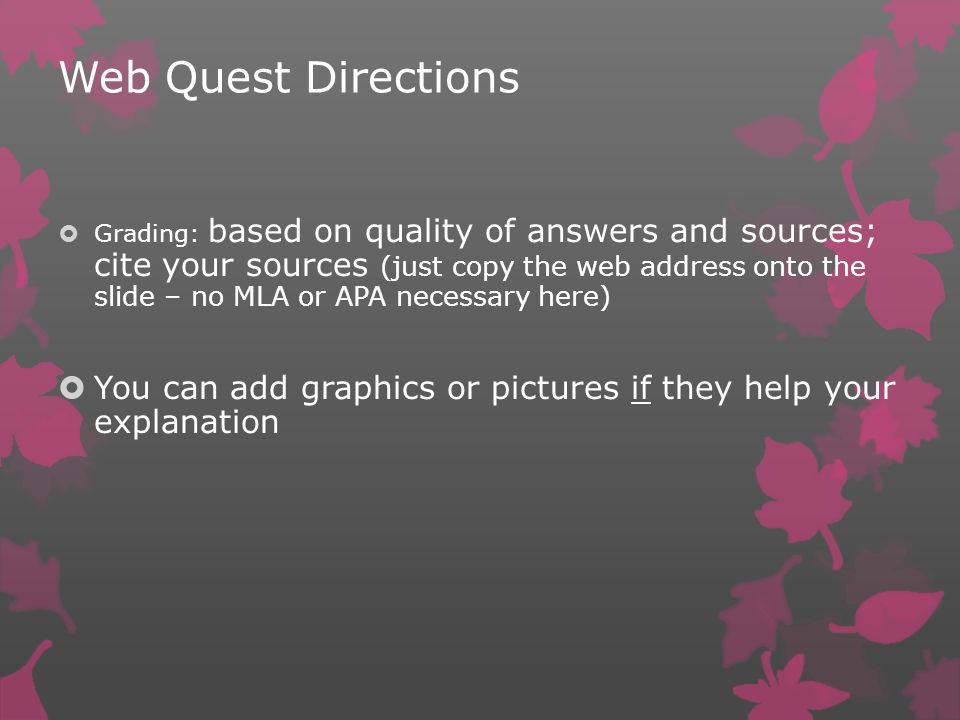 Web Quest Directions

Grading: based on quality of answers and sources; cite your sources (just copy the web address onto the slide – no MLA or APA necessary here)

You can add graphics or pictures if they help your explanation